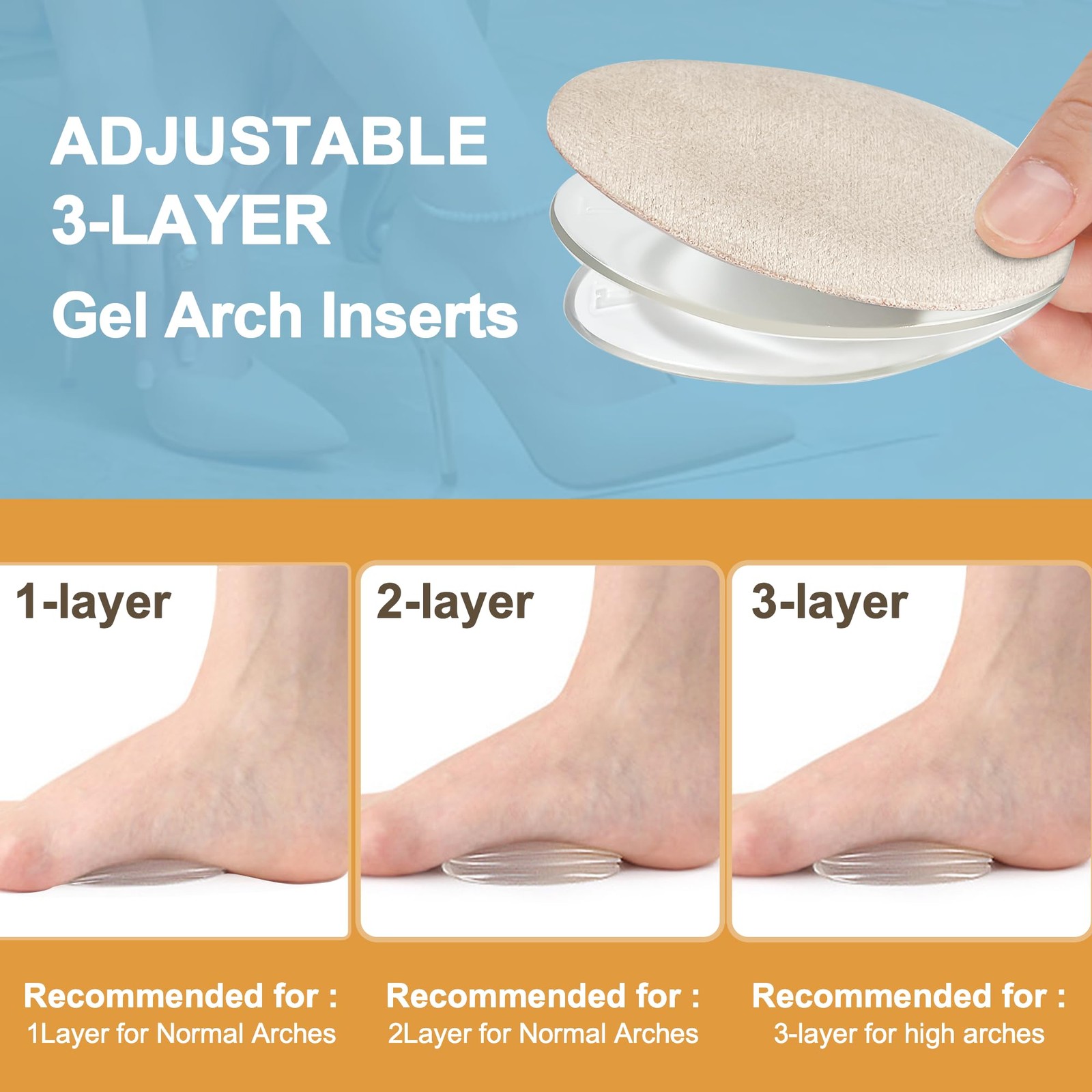 ADJUSTABLE 3-LAYER
Gel Arch Inserts

1-layer

2-layer

3-layer

Recommended for :
1Layer for Normal Arches

Recommended for :
2Layer for Normal Arches

Recommended for :
3-layer for high arches